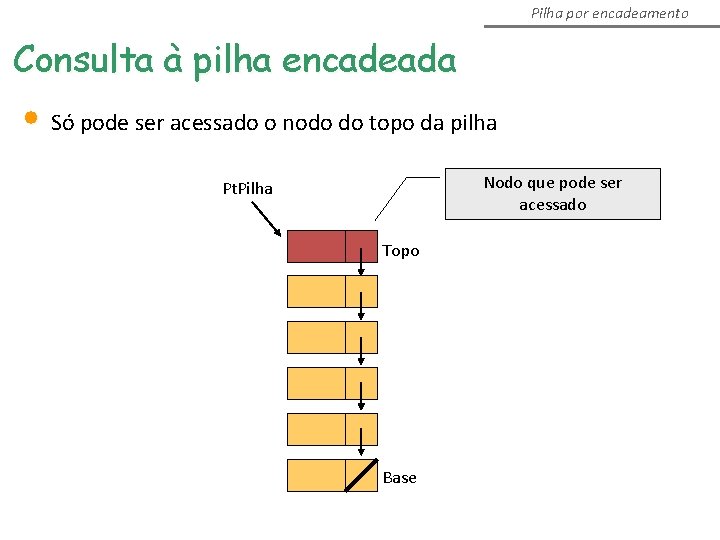 Pilha por encadeamento

Consulta à pilha encadeada

Só pode ser acessado o nodo do topo da pilha

PtPilha

Nodo que pode ser acessado

Topo

Base